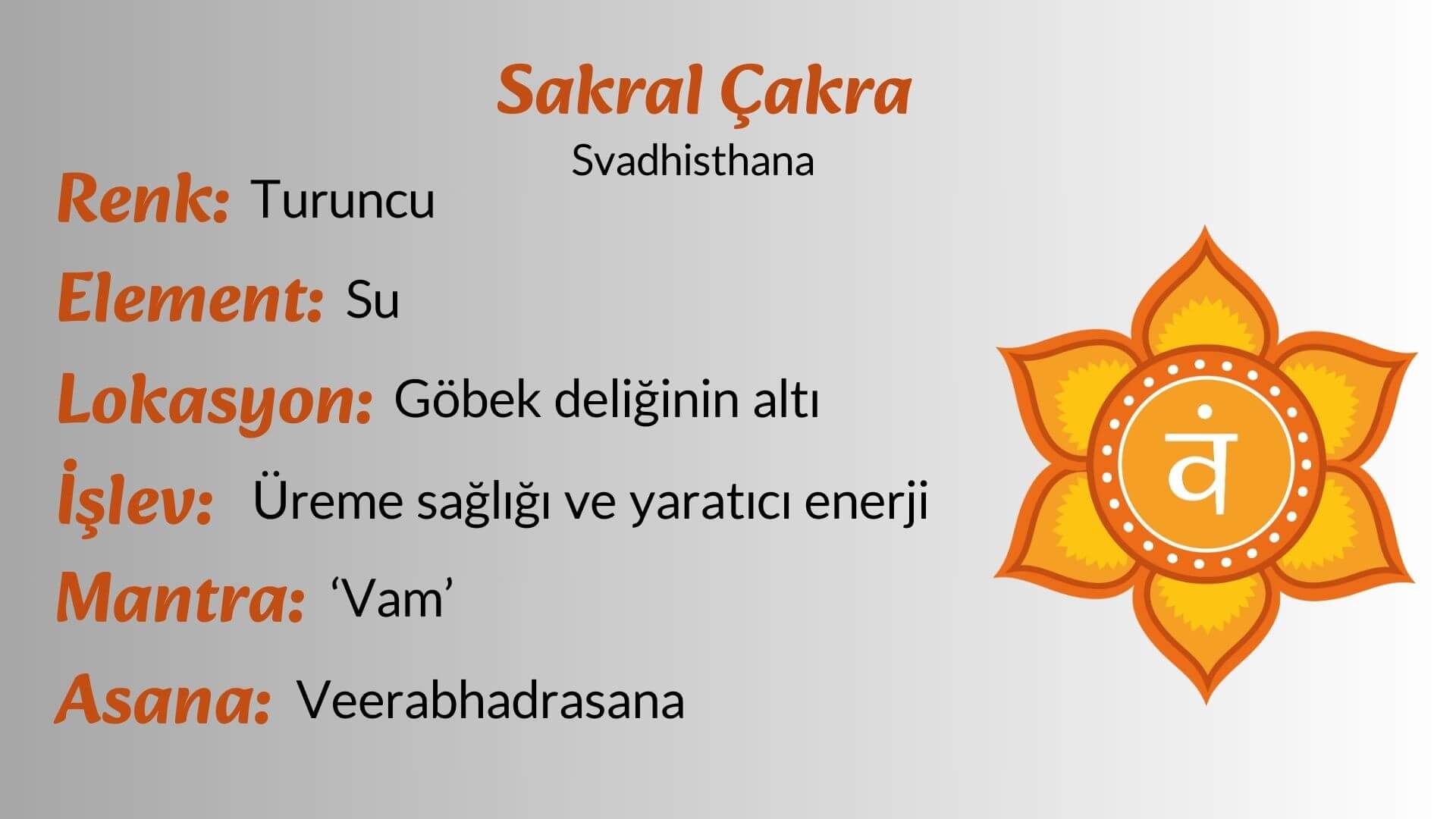 Sakral Çakra
Svadhisthana

Renk: Turuncu

Element: Su

Lokasyon: Göbek deliğinin altı

İşlev: Üreme sağlığı ve yaratıcı enerji

Mantra: ‘Vam’

Asana: Veerabhadrasana

वं